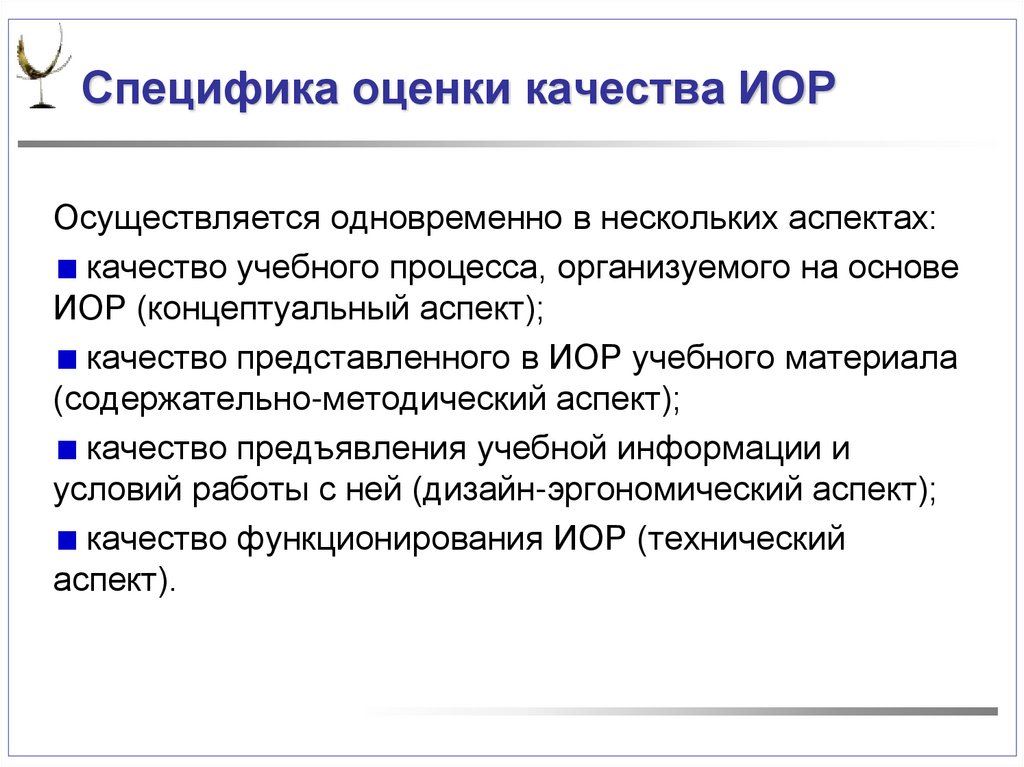 Специфика оценки качества ИОР

Осуществляется одновременно в нескольких аспектах:

■ качество учебного процесса, организуемого на основе ИОР (концептуальный аспект);

■ качество представленного в ИОР учебного материала (содержательно-методический аспект);

■ качество предъявления учебной информации и условий работы с ней (дизайн-эргономический аспект);

■ качество функционирования ИОР (технический аспект).